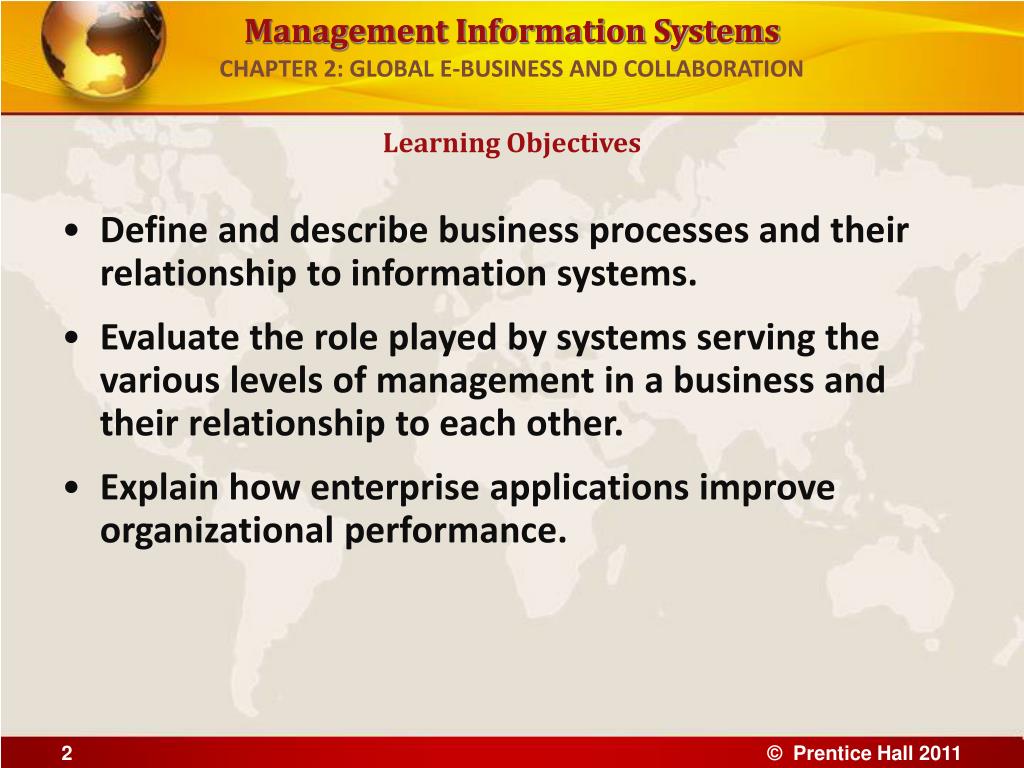 Management Information Systems
CHAPTER 2: GLOBAL E-BUSINESS AND COLLABORATION

Learning Objectives

• Define and describe business processes and their relationship to information systems.
• Evaluate the role played by systems serving the various levels of management in a business and their relationship to each other.
• Explain how enterprise applications improve organizational performance.

2

© Prentice Hall 2011